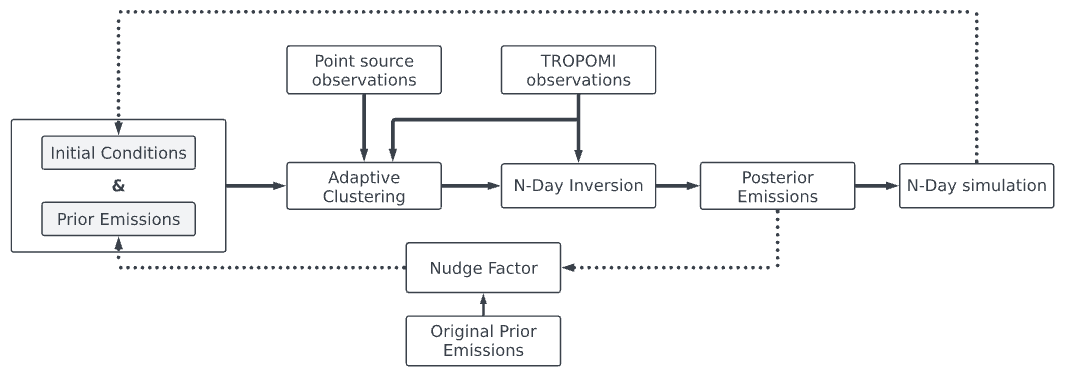 Point source observations

TROPOMI observations

Initial Conditions

&

Prior Emissions

Adaptive Clustering

N-Day Inversion

Posterior Emissions

N-Day simulation

Nudge Factor

Original Prior Emissions